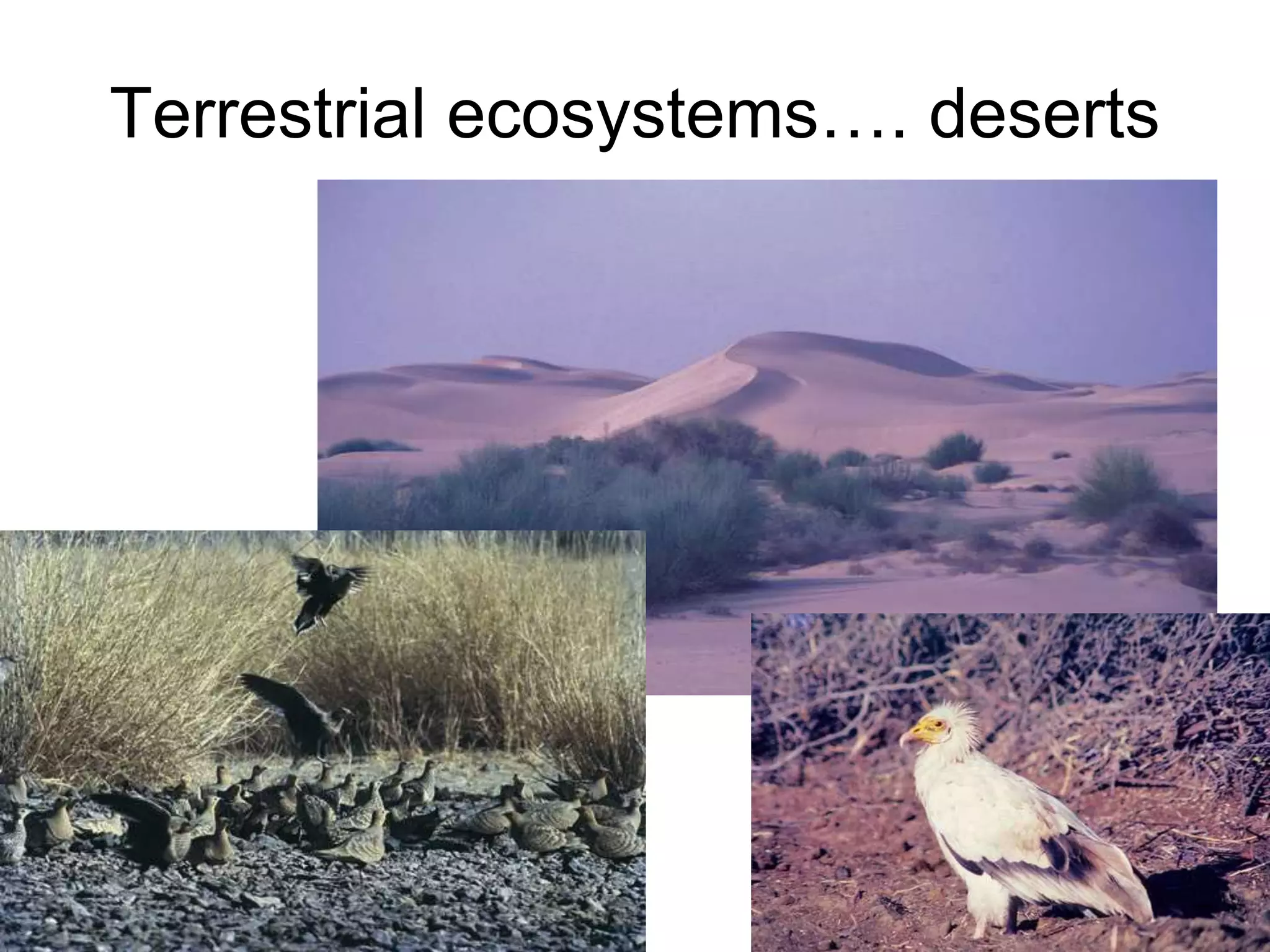 Terrestrial ecosystems…. deserts